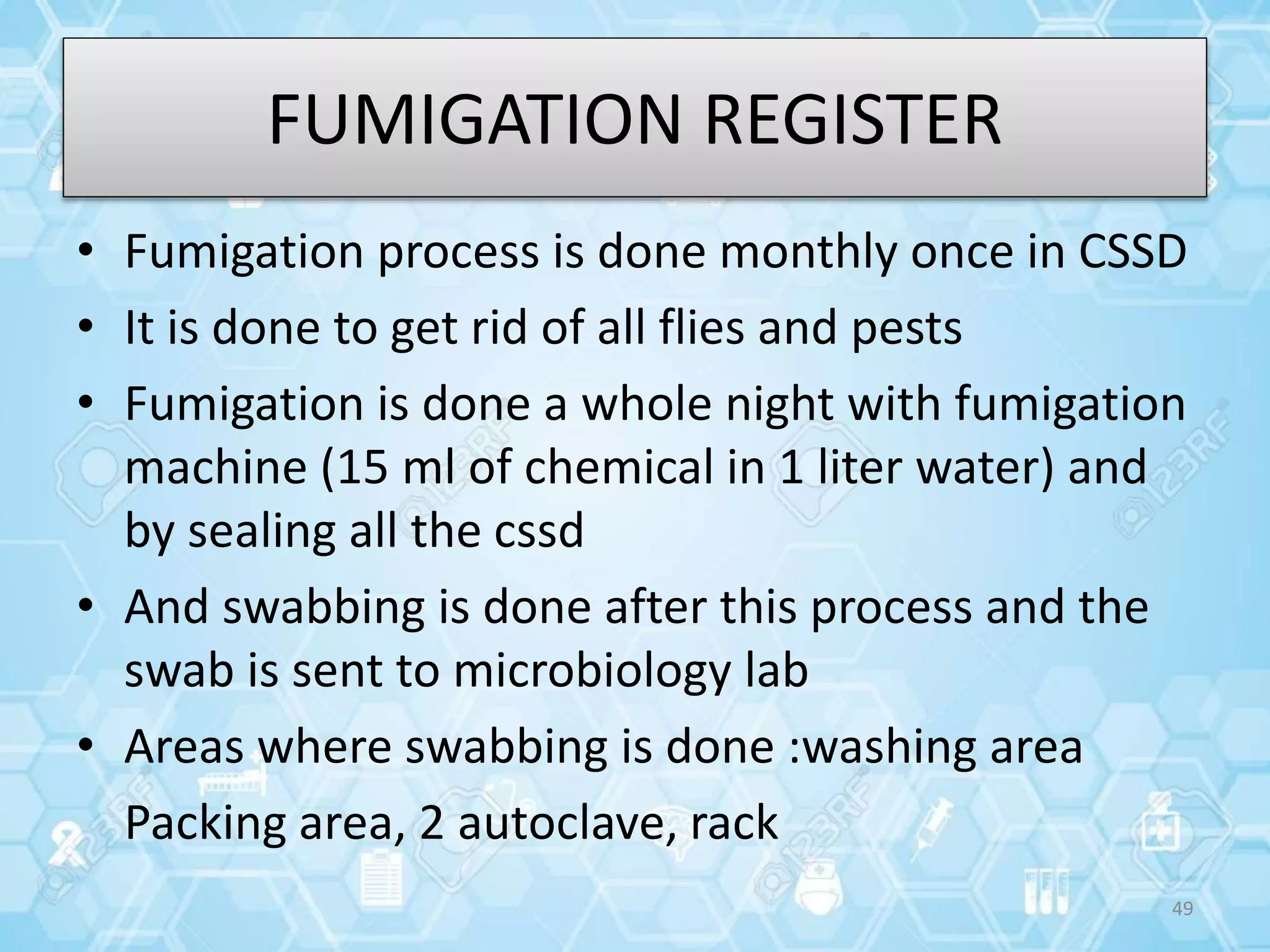 FUMIGATION REGISTER

• Fumigation process is done monthly once in CSSD
• It is done to get rid of all flies and pests
• Fumigation is done a whole night with fumigation machine (15 ml of chemical in 1 liter water) and by sealing all the cssd
• And swabbing is done after this process and the swab is sent to microbiology lab
• Areas where swabbing is done :washing area

Packing area, 2 autoclave, rack

49